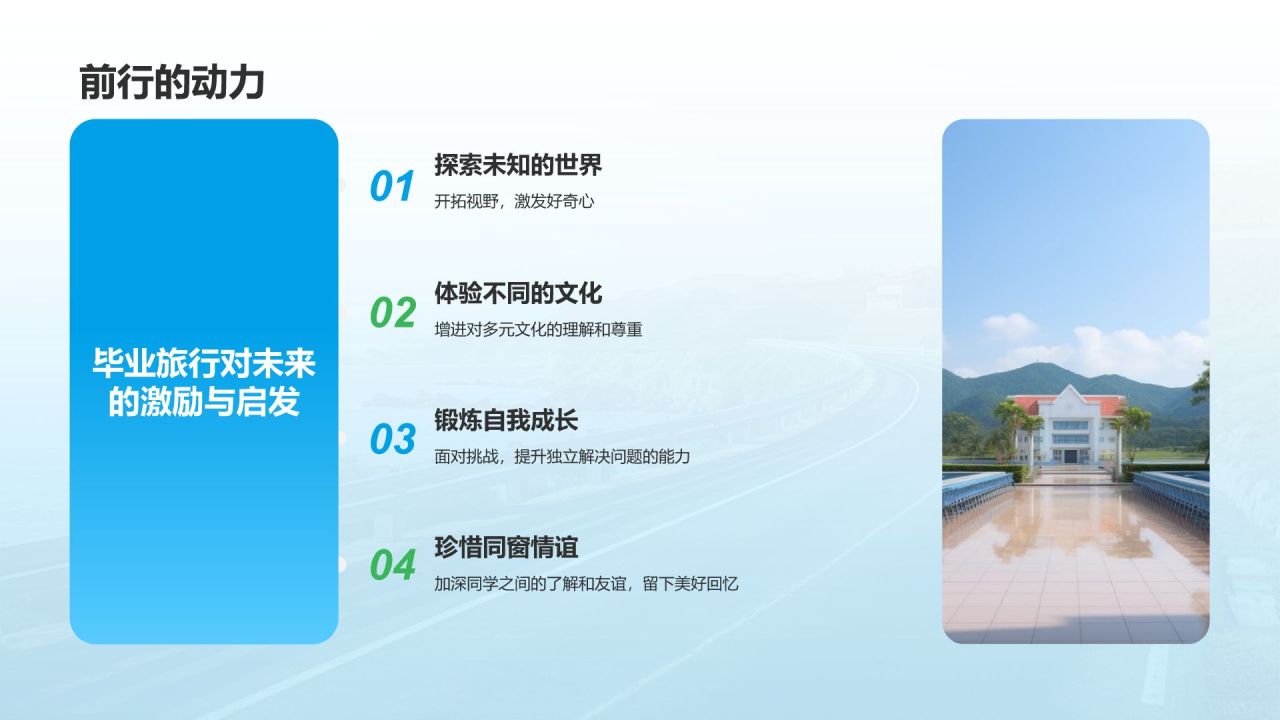 前行的动力

毕业旅行对未来的激励与启发

01
探索未知的世界
开拓视野，激发好奇心

02
体验不同的文化
增进对多元文化的理解和尊重

03
锻炼自我成长
面对挑战，提升独立解决问题的能力

04
珍惜同窗情谊
加深同学之间的了解和友谊，留下美好回忆